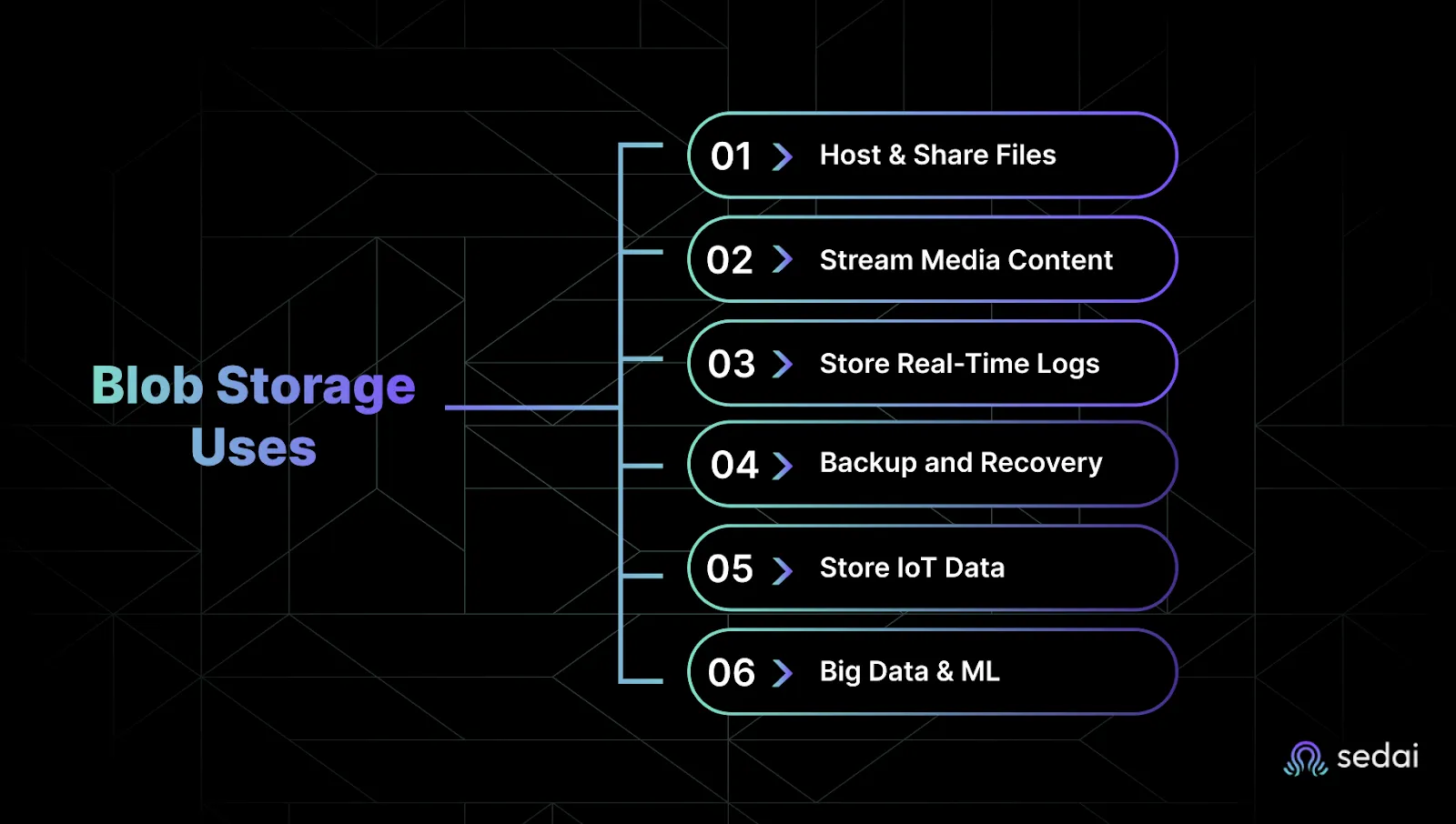 Blob Storage Uses

01 Host & Share Files

02 Stream Media Content

03 Store Real-Time Logs

04 Backup and Recovery

05 Store IoT Data

06 Big Data & ML

sedai